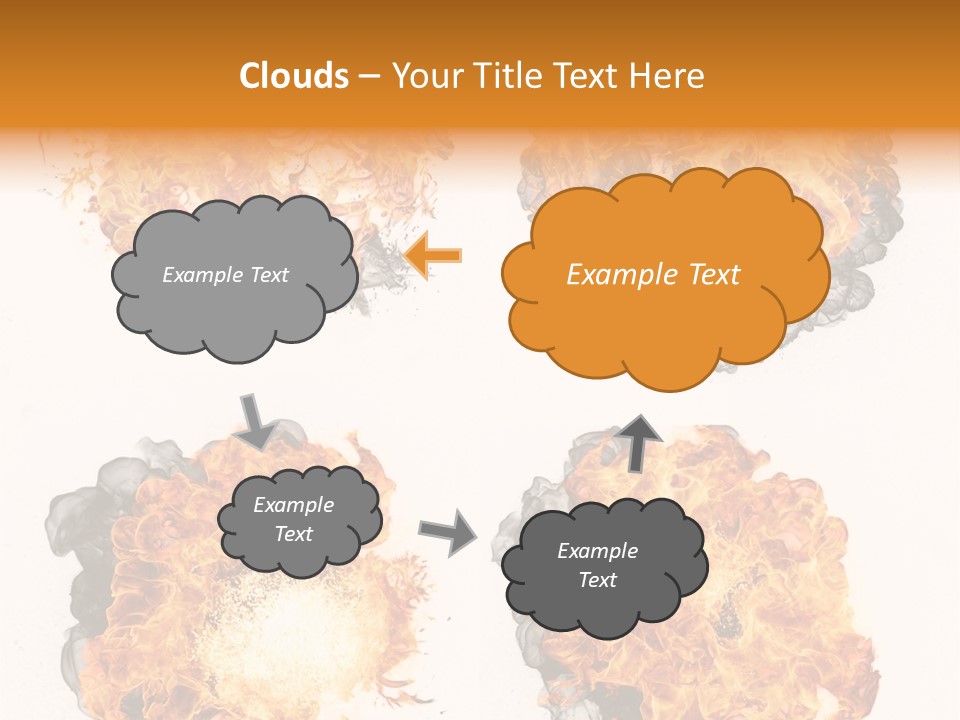 Clouds – Your Title Text Here

Example Text

Example Text

Example Text

Example Text